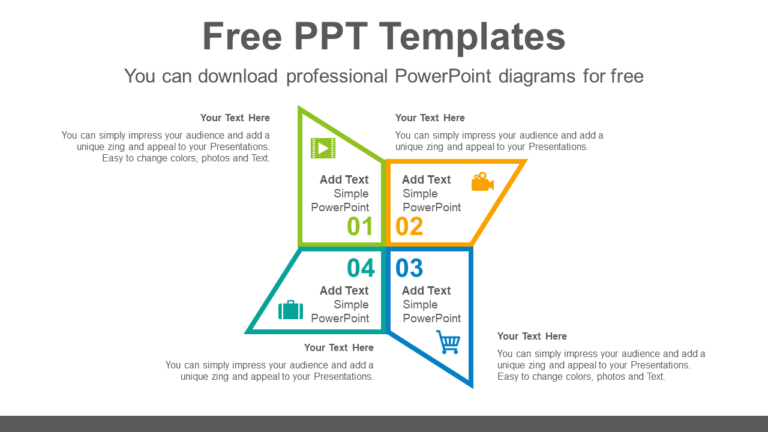 Free PPT Templates

You can download professional PowerPoint diagrams for free

Your Text Here

You can simply impress your audience and add a unique zing and appeal to your Presentations. Easy to change colors, photos and Text.

Your Text Here

You can simply impress your audience and add a unique zing and appeal to your Presentations.

Add Text
Simple PowerPoint
01

Add Text
Simple PowerPoint
02

04
Add Text
Simple PowerPoint

03
Add Text
Simple PowerPoint

Your Text Here

You can simply impress your audience and add a unique zing and appeal to your Presentations.

Your Text Here

You can simply impress your audience and add a unique zing and appeal to your Presentations. Easy to change colors, photos and Text.